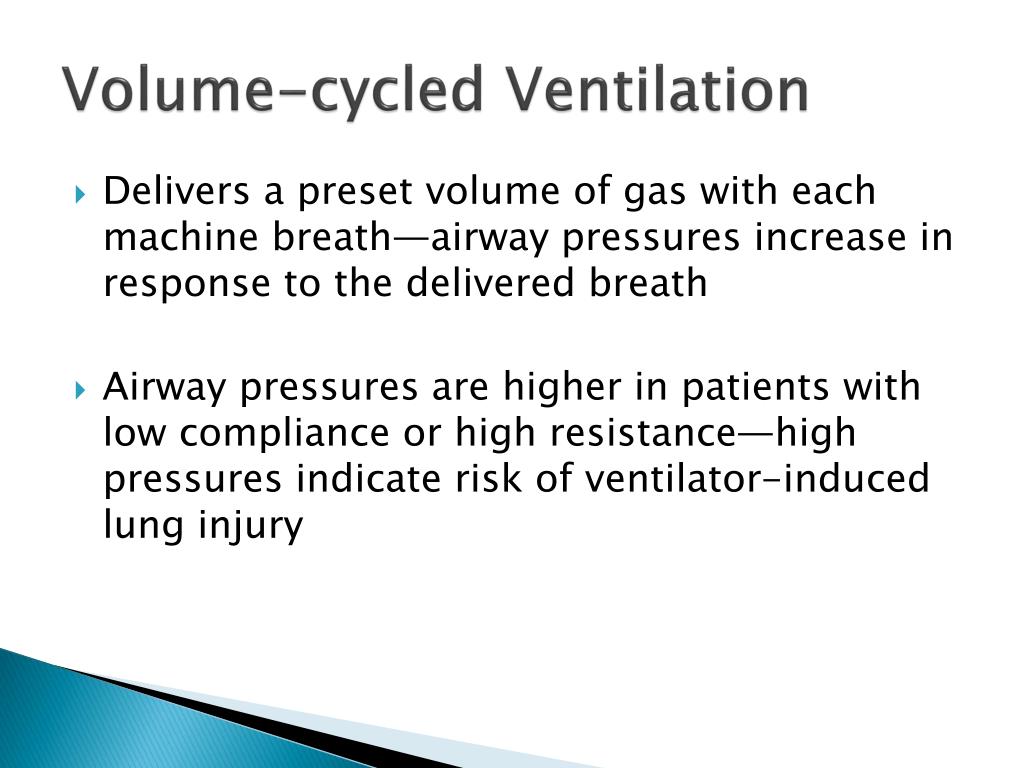 Volume-cycled Ventilation

Delivers a preset volume of gas with each machine breath—airway pressures increase in response to the delivered breath

Airway pressures are higher in patients with low compliance or high resistance—high pressures indicate risk of ventilator-induced lung injury